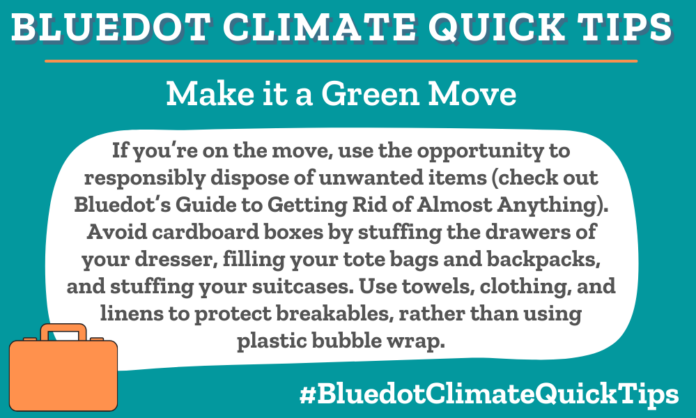 BLUEDOT CLIMATE QUICK TIPS

Make it a Green Move

If you're on the move, use the opportunity to responsibly dispose of unwanted items (check out Bluedot's Guide to Getting Rid of Almost Anything). Avoid cardboard boxes by stuffing the drawers of your dresser, filling your tote bags and backpacks, and stuffing your suitcases. Use towels, clothing, and linens to protect breakables, rather than using plastic bubble wrap.

#BluedotClimateQuickTips